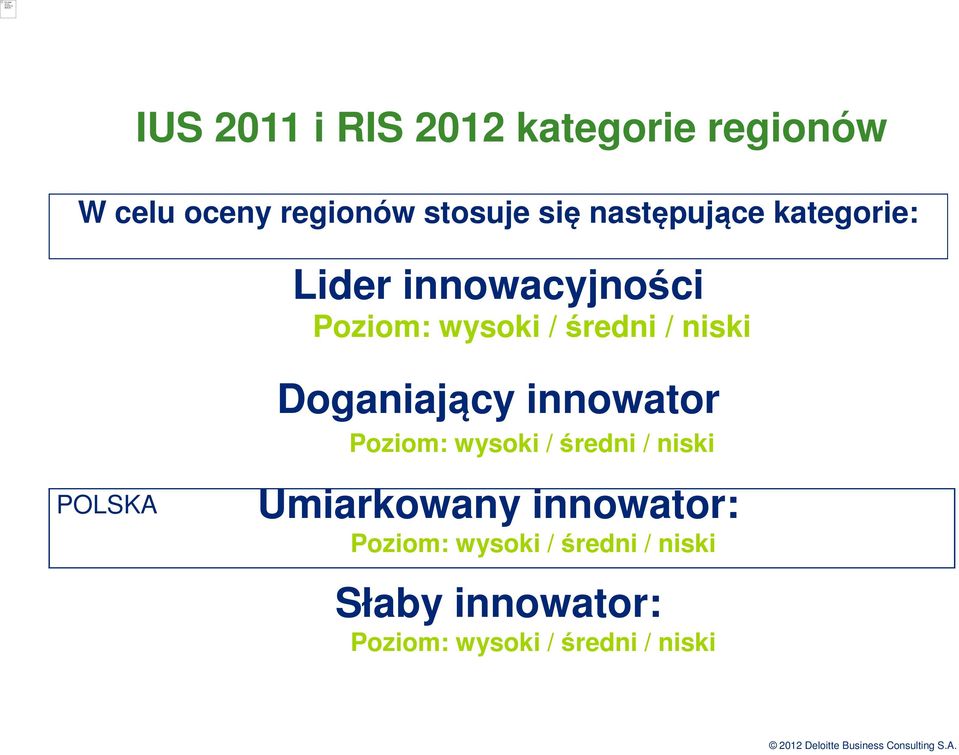 IUS 2011 i RIS 2012 kategorie regionów

W celu oceny regionów stosuje się następujące kategorie:

Lider innowacyjności
Poziom: wysoki / średni / niski

Doganiający innowator
Poziom: wysoki / średni / niski

POLSKA

Umiarkowany innowator:
Poziom: wysoki / średni / niski

Słaby innowator:
Poziom: wysoki / średni / niski

© 2012 Deloitte Business Consulting S.A.